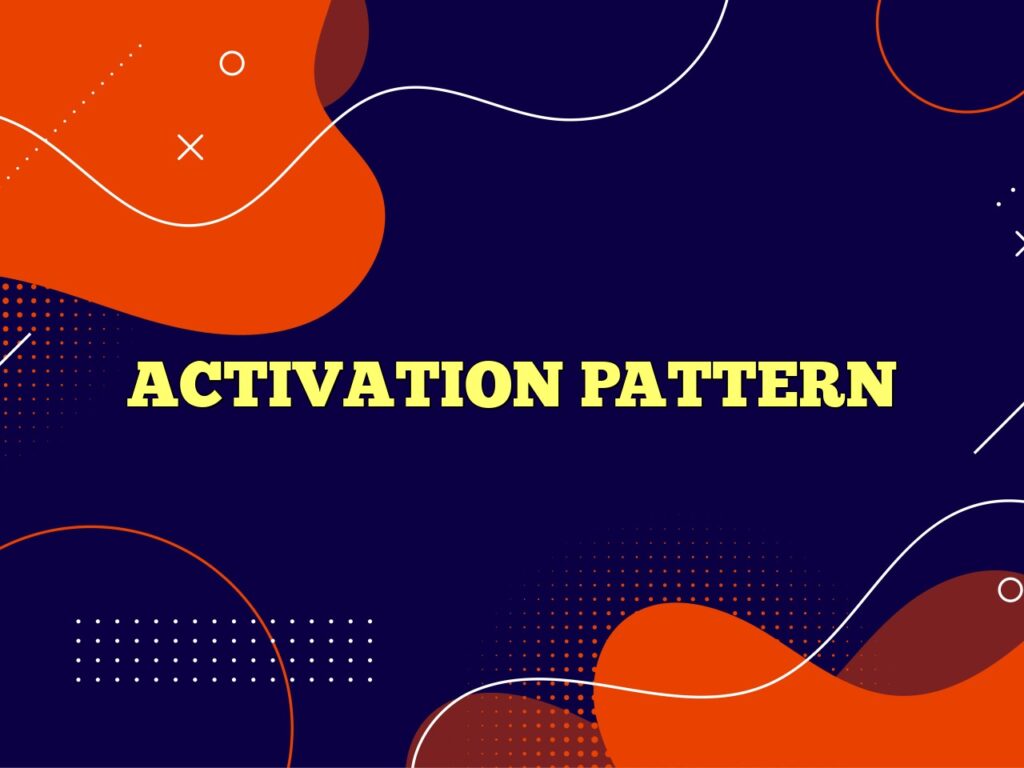 ACTIVATION PATTERN